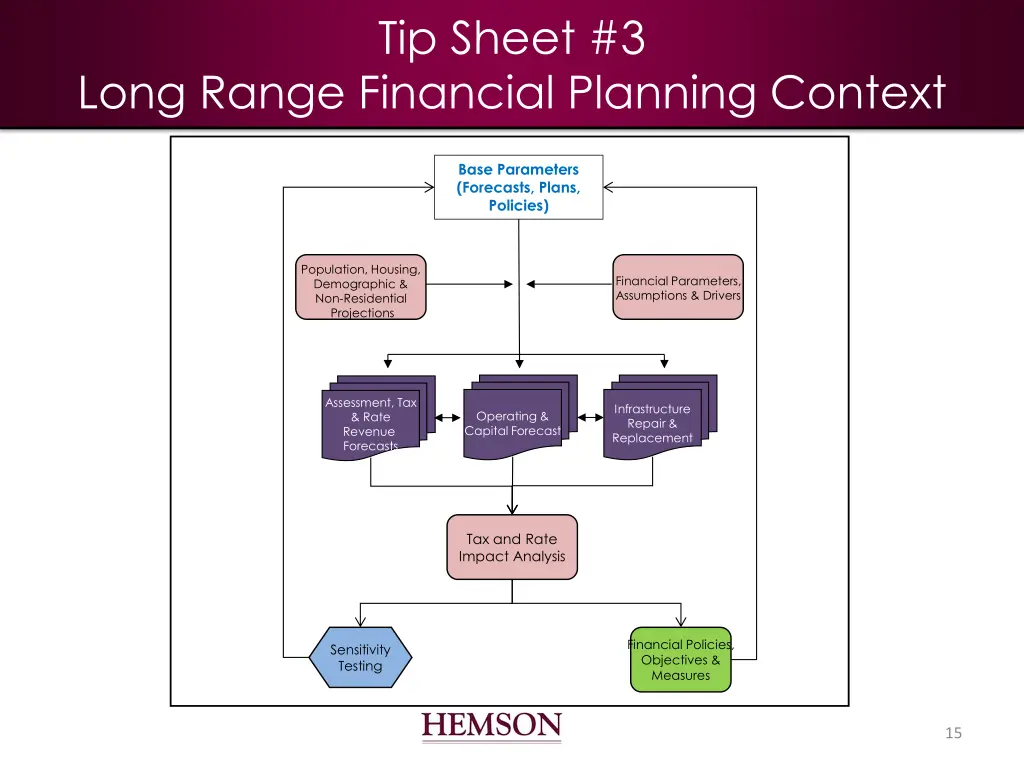 Tip Sheet #3
Long Range Financial Planning Context

Base Parameters (Forecasts, Plans, Policies)

Population, Housing, Demographic & Non-Residential Projections

Financial Parameters, Assumptions & Drivers

Assessment, Tax & Rate Revenue Forecasts

Operating & Capital Forecast

Infrastructure Repair & Replacement

Tax and Rate Impact Analysis

Sensitivity Testing

Financial Policies, Objectives & Measures

HEMSON

15